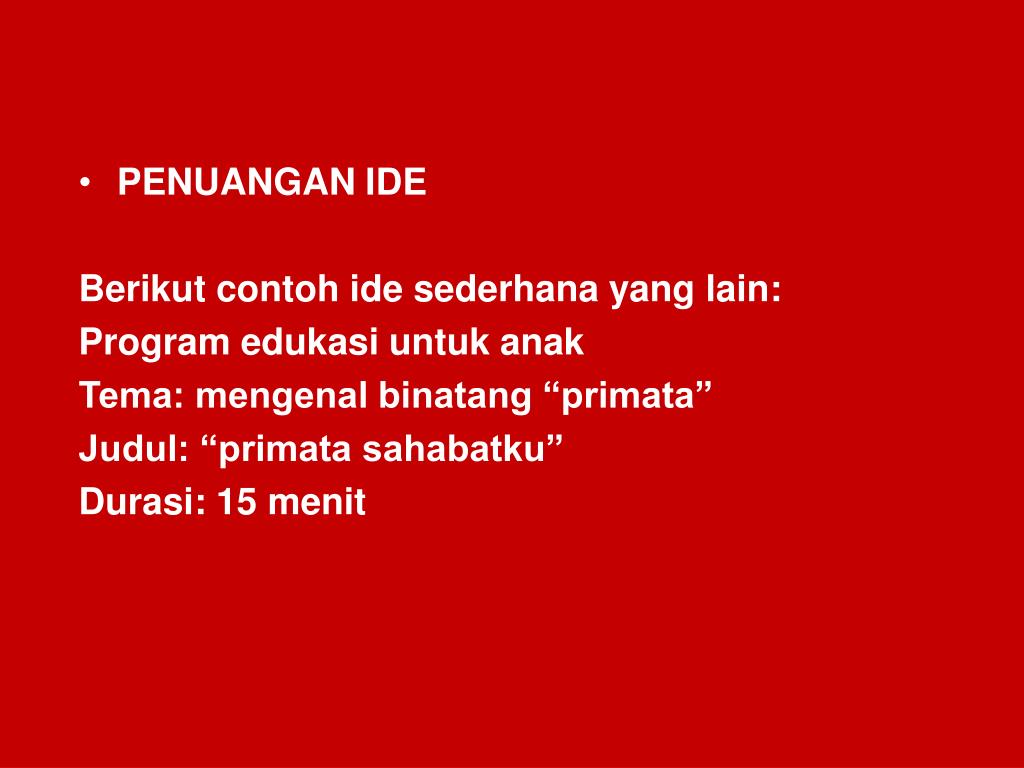 • PENUANGAN IDE

Berikut contoh ide sederhana yang lain:
Program edukasi untuk anak
Tema: mengenal binatang “primata”
Judul: “primata sahabatku”
Durasi: 15 menit